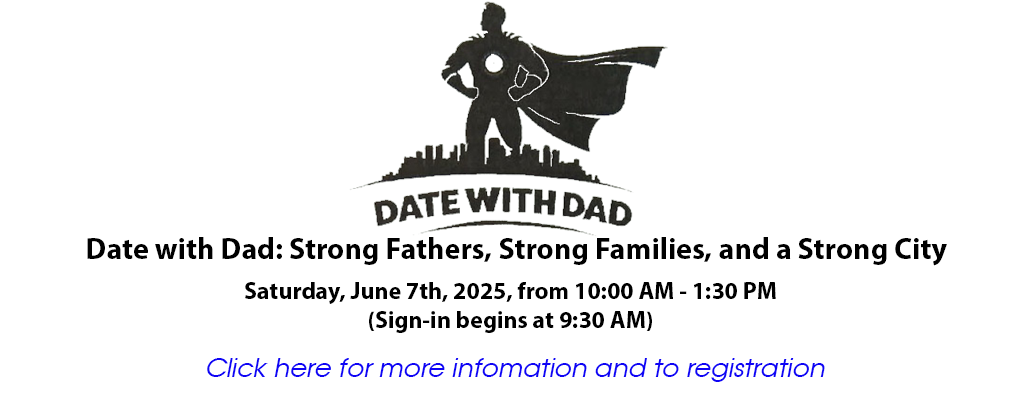 DATE WITH DAD

Date with Dad: Strong Fathers, Strong Families, and a Strong City

Saturday, June 7th, 2025, from 10:00 AM - 1:30 PM
(Sign-in begins at 9:30 AM)

Click here for more infomation and to registration